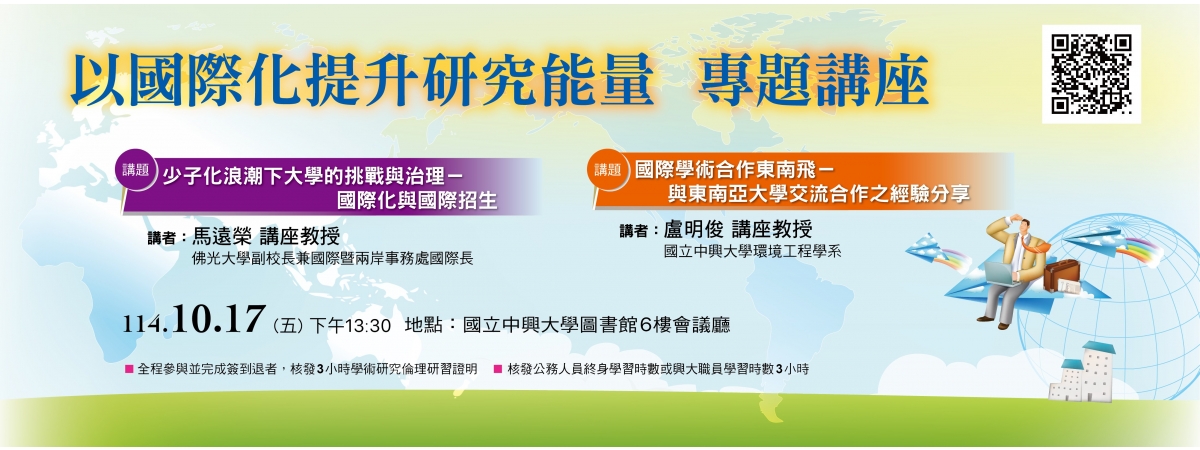 以國際化提升研究能量　專題講座

講題 少子化浪潮下大學的挑戰與治理－國際化與國際招生

講者：馬遠榮 講座教授
佛光大學副校長兼國際暨兩岸事務處國際長

講題 國際學術合作東南飛－與東南亞大學交流合作之經驗分享

講者：盧明俊 講座教授
國立中興大學環境工程學系

114.10.17（五）下午13:30　地點：國立中興大學圖書館6樓會議廳

■ 全程參與並完成簽到退者，核發3小時學術研究倫理研習證明　■ 核發公務人員終身學習時數或興大職員學習時數3小時